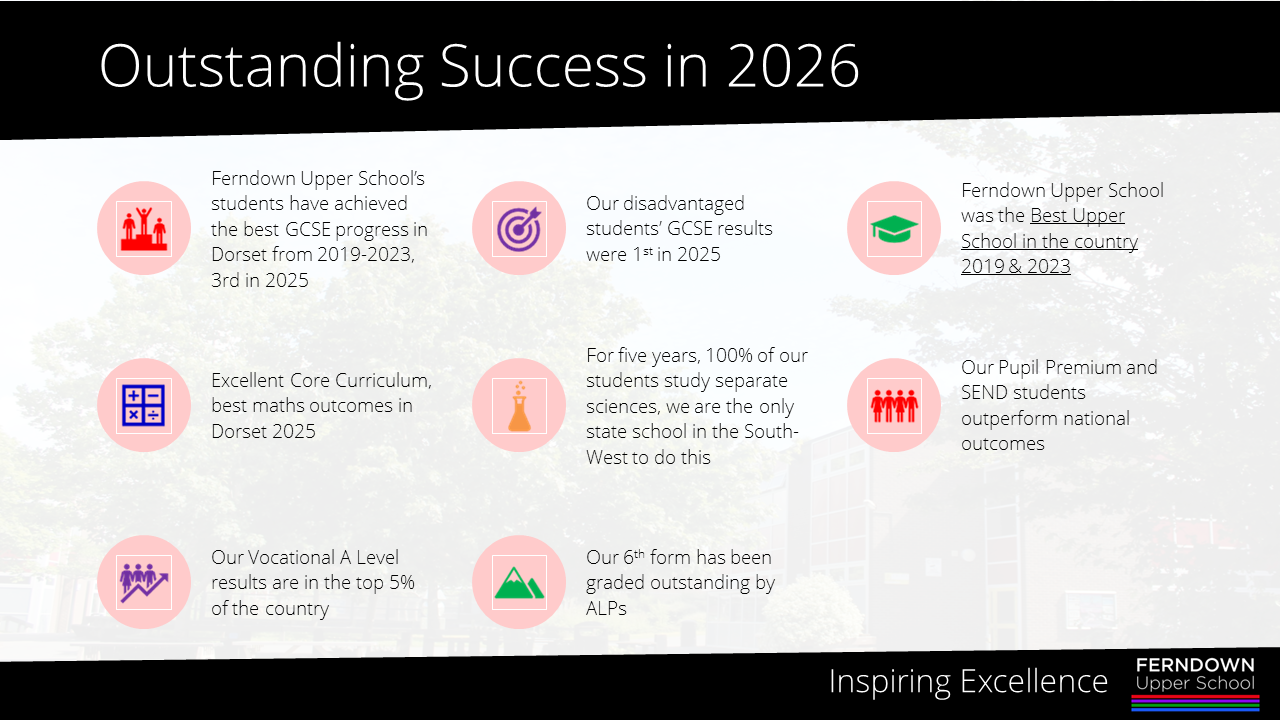 Outstanding Success in 2026

Ferndown Upper School's students have achieved the best GCSE progress in Dorset from 2019-2023, 3rd in 2025

Our disadvantaged students' GCSE results were 1$^{st}$ in 2025

Ferndown Upper School was the Best Upper School in the country 2019 & 2023

Excellent Core Curriculum, best maths outcomes in Dorset 2025

For five years, 100% of our students study separate sciences, we are the only state school in the South-West to do this

Our Pupil Premium and SEND students outperform national outcomes

Our Vocational A Level results are in the top 5% of the country

Our 6$^{th}$ form has been graded outstanding by ALPs

Inspiring Excellence

FERNDOWN
Upper School